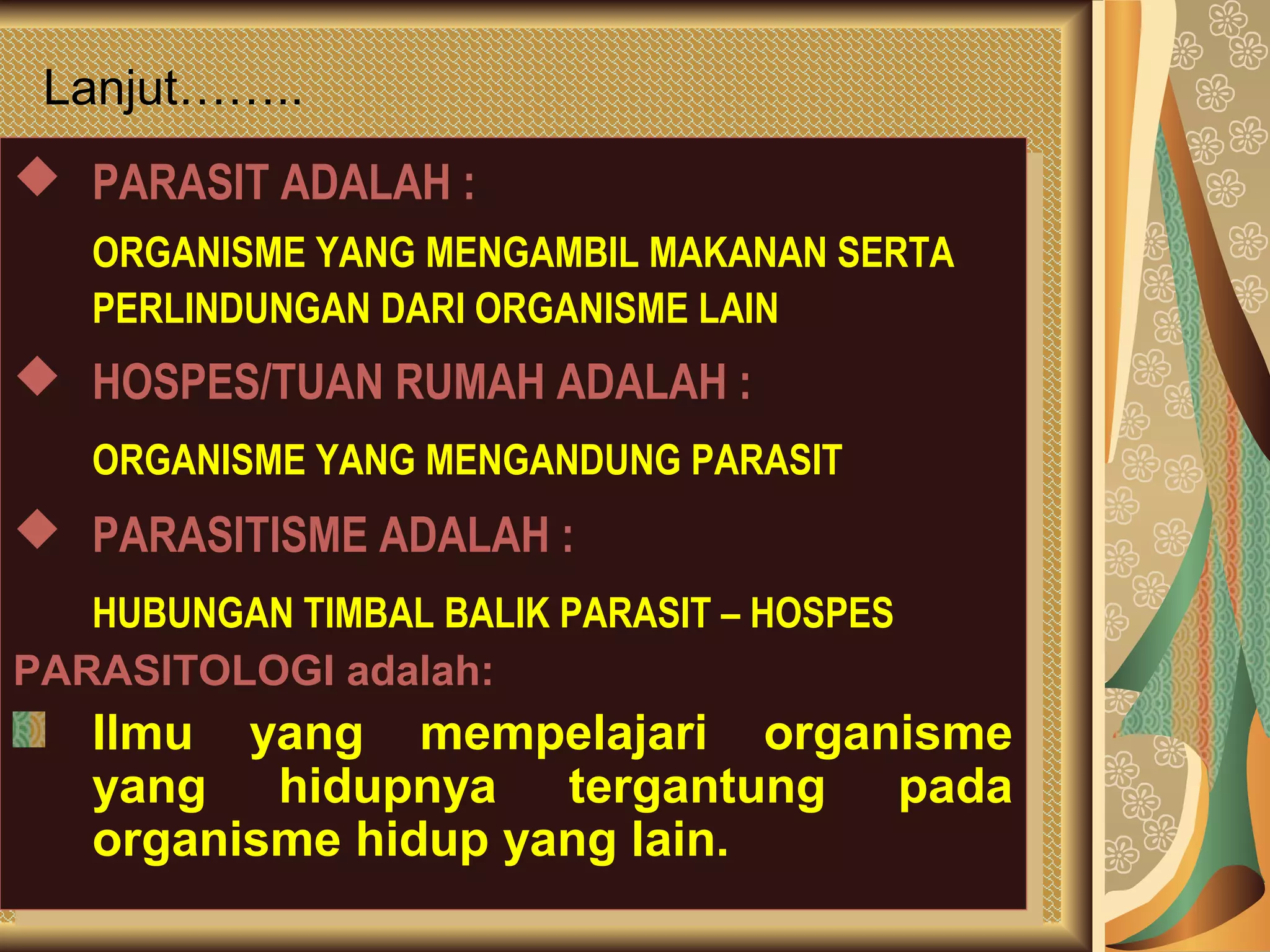 Lanjut……..

PARASIT ADALAH :

ORGANISME YANG MENGAMBIL MAKANAN SERTA PERLINDUNGAN DARI ORGANISME LAIN

HOSPES/TUAN RUMAH ADALAH :

ORGANISME YANG MENGANDUNG PARASIT

PARASITISME ADALAH :

HUBUNGAN TIMBAL BALIK PARASIT – HOSPES

PARASITOLOGI adalah:

Ilmu yang mempelajari organisme yang hidupnya tergantung pada organisme hidup yang lain.